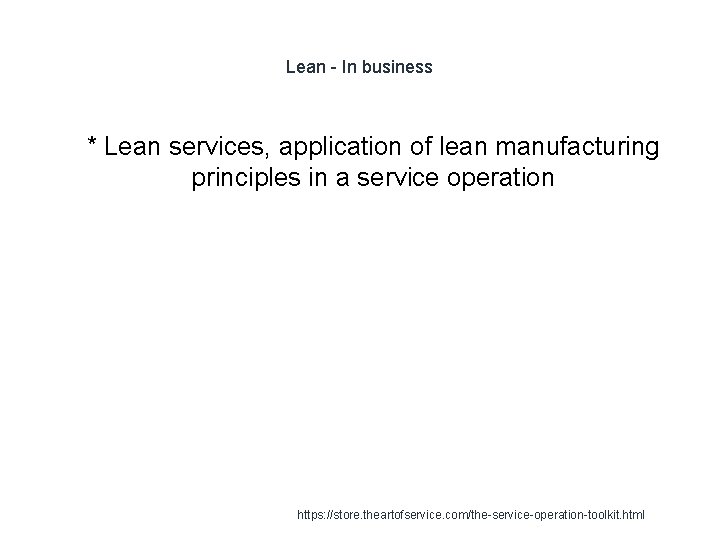 Lean - In business

* Lean services, application of lean manufacturing principles in a service operation

https://store.theartofservice.com/the-service-operation-toolkit.html